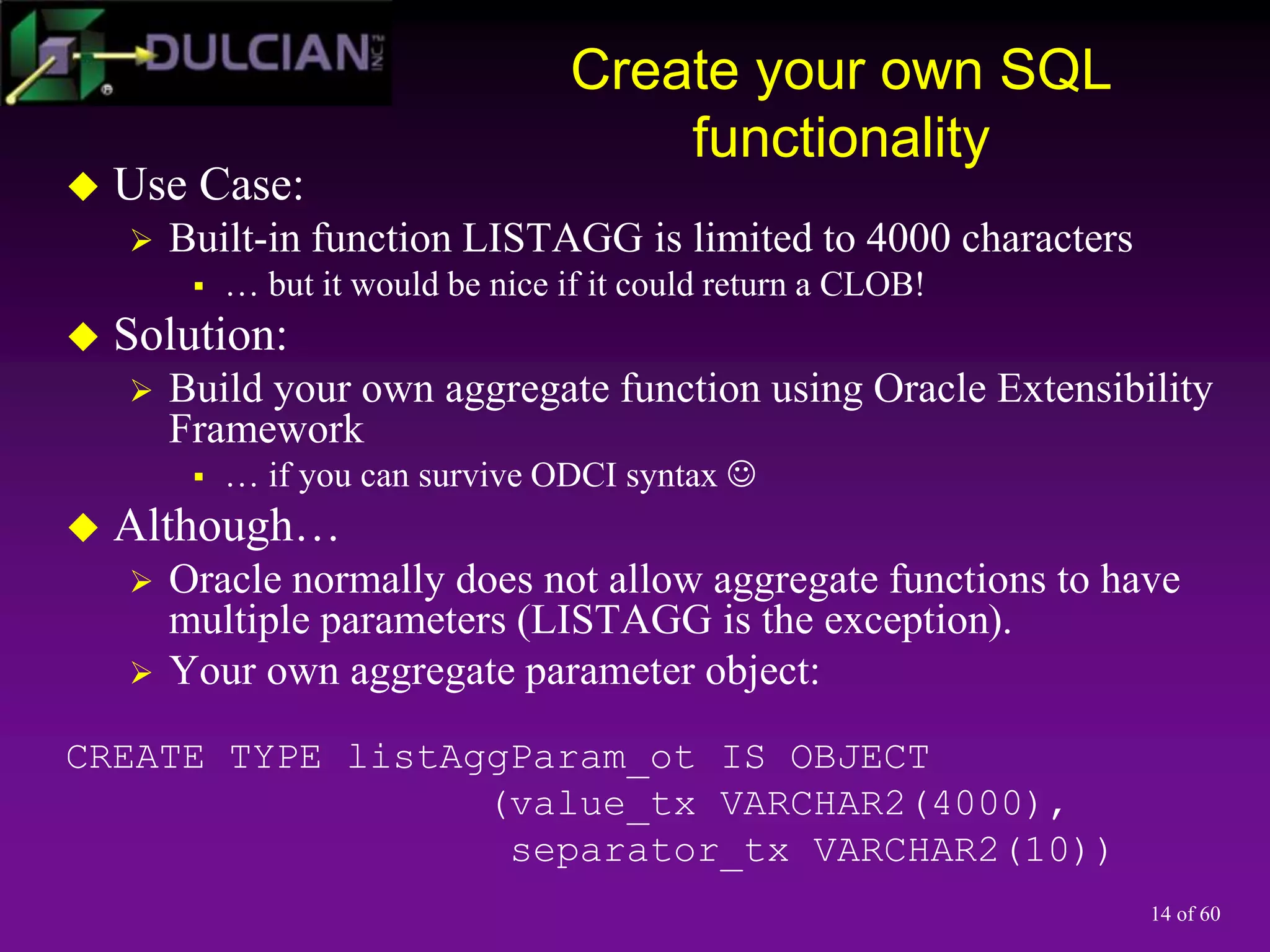 DULCIAN INC

Create your own SQL functionality

◆ Use Case:
➢ Built-in function LISTAGG is limited to 4000 characters
▪ … but it would be nice if it could return a CLOB!
◆ Solution:
➢ Build your own aggregate function using Oracle Extensibility Framework
▪ … if you can survive ODCI syntax ☺
◆ Although…
➢ Oracle normally does not allow aggregate functions to have multiple parameters (LISTAGG is the exception).
➢ Your own aggregate parameter object:

CREATE TYPE listAggParam_ot IS OBJECT
(value_tx VARCHAR2(4000),
separator_tx VARCHAR2(10))

14 of 60